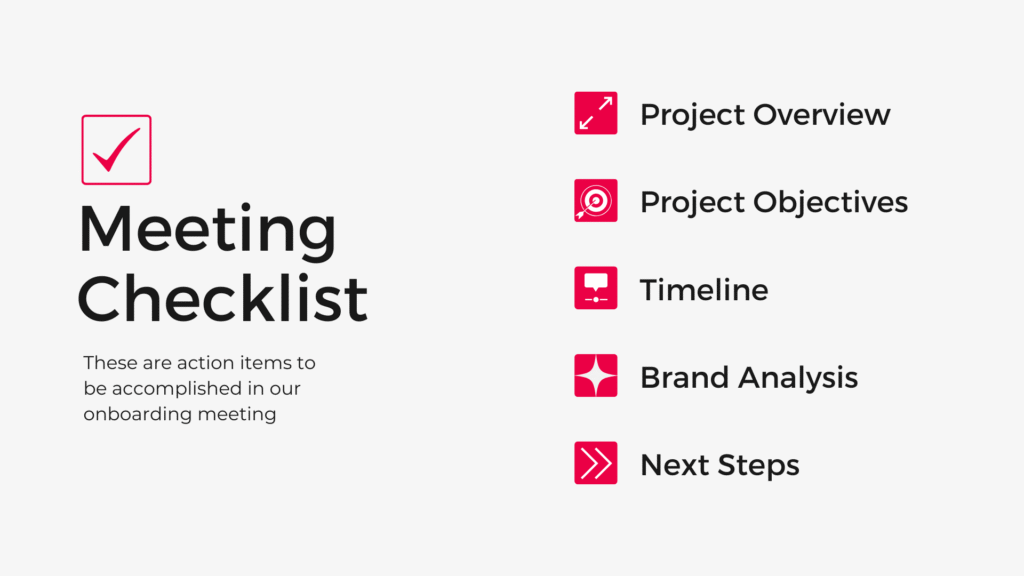 Meeting Checklist

These are action items to be accomplished in our onboarding meeting

Project Overview

Project Objectives

Timeline

Brand Analysis

Next Steps